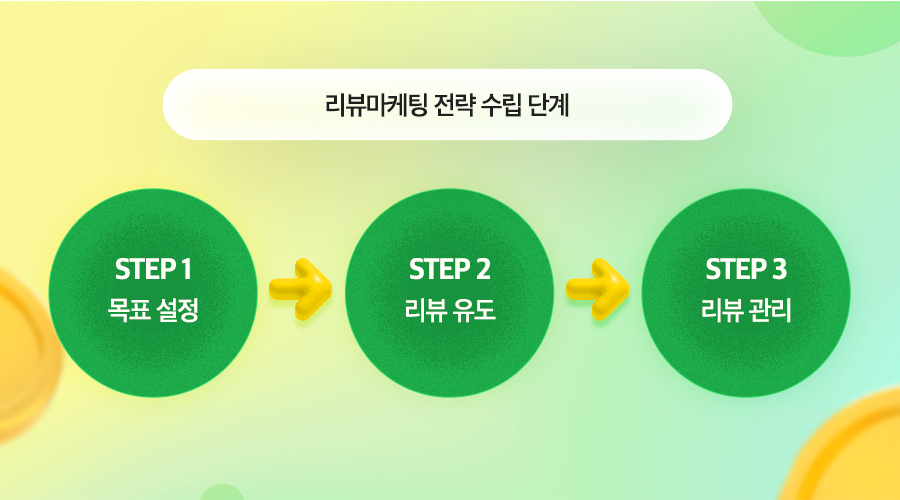 리뷰마케팅 전략 수립 단계

STEP 1
목표 설정

STEP 2
리뷰 유도

STEP 3
리뷰 관리